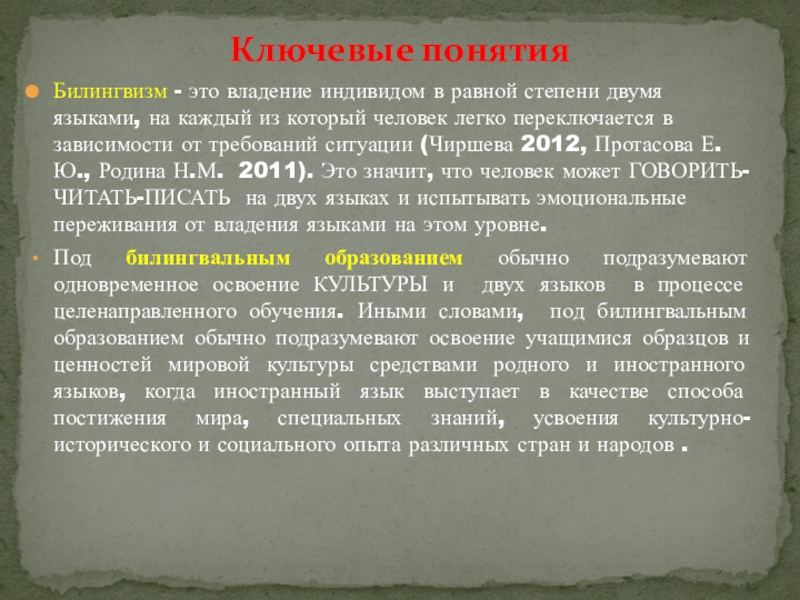 Ключевые понятия

Билингвизм - это владение индивидом в равной степени двумя языками, на каждый из который человек легко переключается в зависимости от требований ситуации (Чиршева 2012, Протасова Е. Ю., Родина Н.М. 2011). Это значит, что человек может ГОВОРИТЬ-ЧИТАТЬ-ПИСАТЬ на двух языках и испытывать эмоциональные переживания от владения языками на этом уровне.

Под билингвальным образованием обычно подразумевают одновременное освоение КУЛЬТУРЫ и двух языков в процессе целенаправленного обучения. Иными словами, под билингвальным образованием обычно подразумевают освоение учащимися образцов и ценностей мировой культуры средствами родного и иностранного языков, когда иностранный язык выступает в качестве способа постижения мира, специальных знаний, усвоения культурно-исторического и социального опыта различных стран и народов .